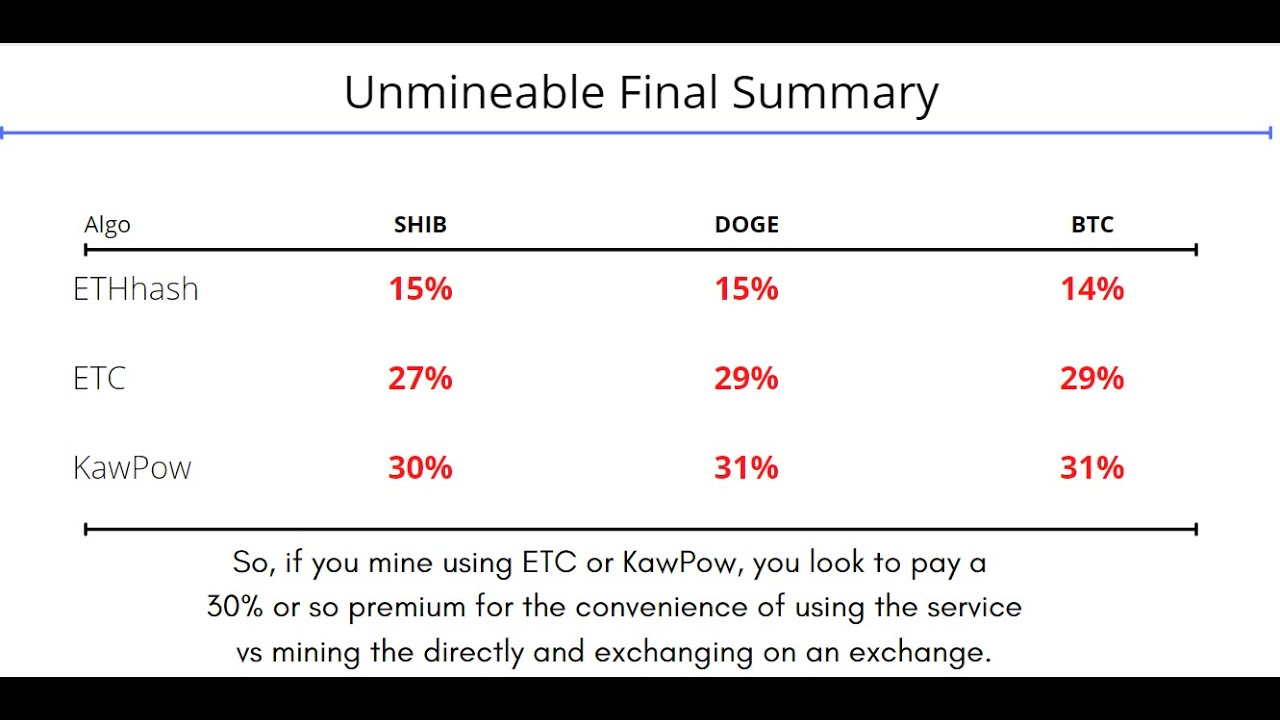 Unmineable Final Summary

| Algo | SHIB | DOGE | BTC |
|---|---|---|---|
| ETHhash | 15% | 15% | 14% |
| ETC | 27% | 29% | 29% |
| KawPow | 30% | 31% | 31% |

So, if you mine using ETC or KawPow, you look to pay a 30% or so premium for the convenience of using the service vs mining the directly and exchanging on an exchange.